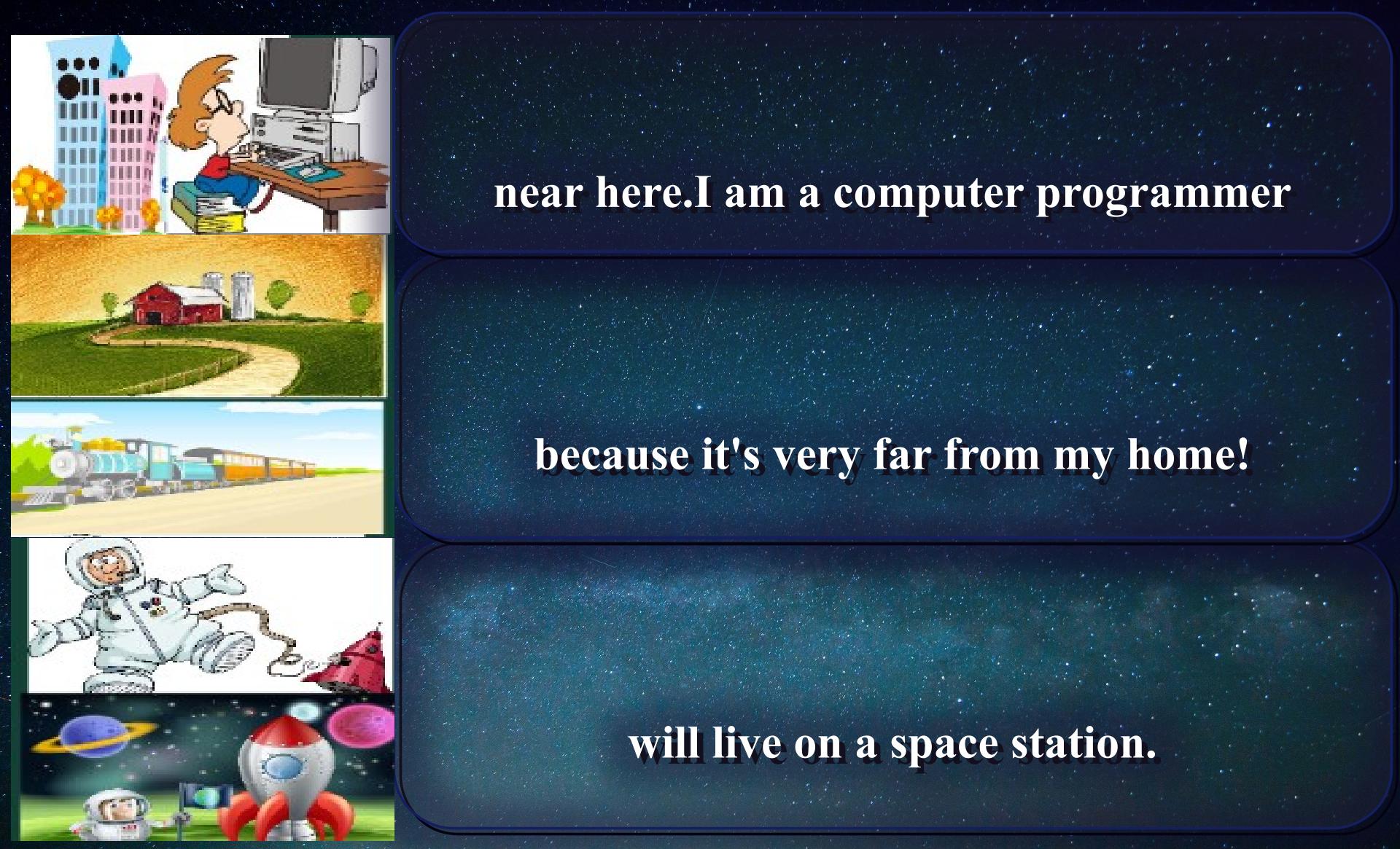 near here.I am a computer programmer

because it's very far from my home!

will live on a space station.